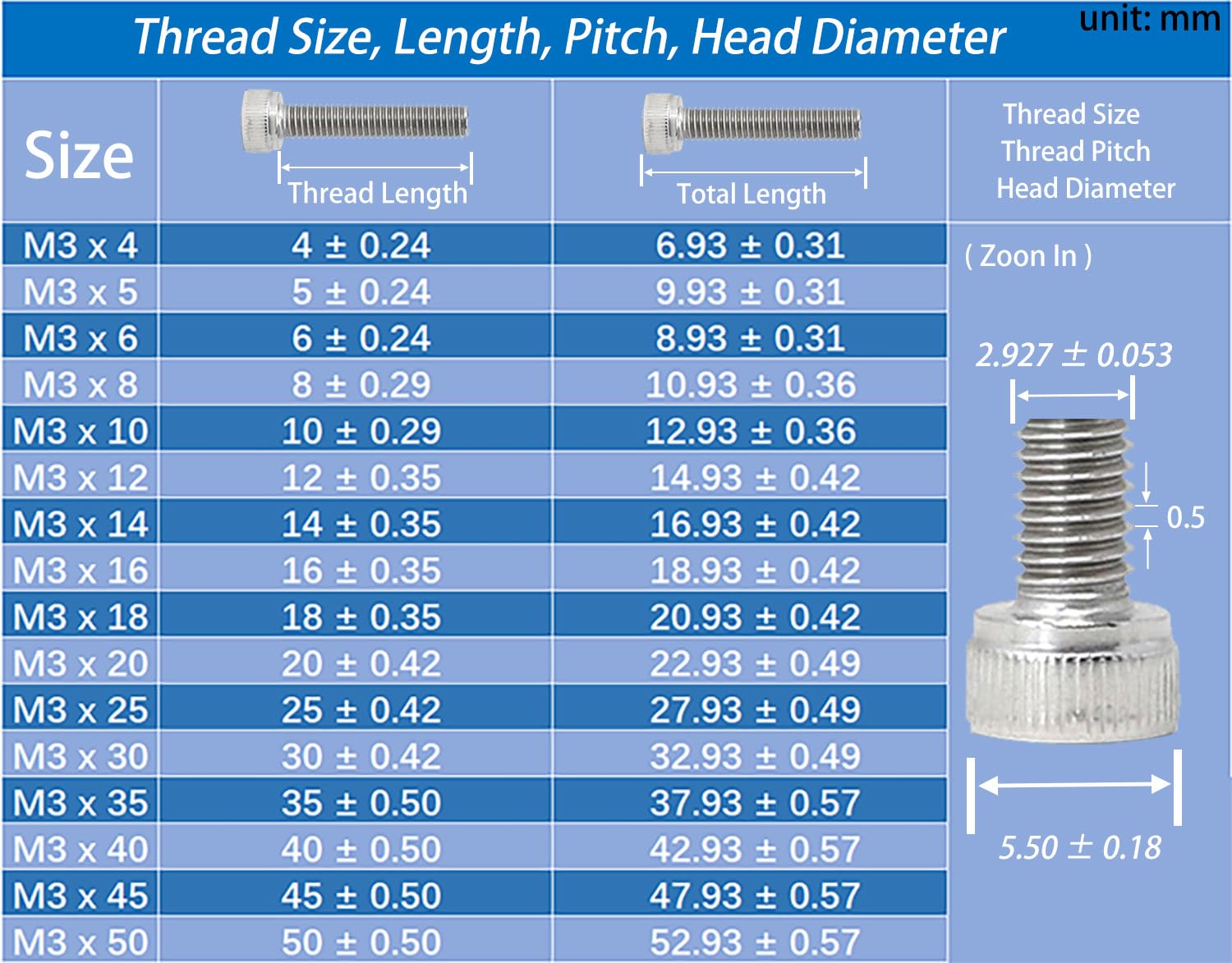 Thread Size, Length, Pitch, Head Diameter

unit: mm

| Size | Thread Length | Total Length | Thread Size Thread Pitch Head Diameter |
|---|---|---|---|
| M3 x 4 | 4 ± 0.24 | 6.93 ± 0.31 | ( Zoon In ) |
| M3 x 5 | 5 ± 0.24 | 9.93 ± 0.31 | |
| M3 x 6 | 6 ± 0.24 | 8.93 ± 0.31 | |
| M3 x 8 | 8 ± 0.29 | 10.93 ± 0.36 | |
| M3 x 10 | 10 ± 0.29 | 12.93 ± 0.36 | |
| M3 x 12 | 12 ± 0.35 | 14.93 ± 0.42 | |
| M3 x 14 | 14 ± 0.35 | 16.93 ± 0.42 | |
| M3 x 16 | 16 ± 0.35 | 18.93 ± 0.42 | |
| M3 x 18 | 18 ± 0.35 | 20.93 ± 0.42 | |
| M3 x 20 | 20 ± 0.42 | 22.93 ± 0.49 | |
| M3 x 25 | 25 ± 0.42 | 27.93 ± 0.49 | |
| M3 x 30 | 30 ± 0.42 | 32.93 ± 0.49 | |
| M3 x 35 | 35 ± 0.50 | 37.93 ± 0.57 | |
| M3 x 40 | 40 ± 0.50 | 42.93 ± 0.57 | |
| M3 x 45 | 45 ± 0.50 | 47.93 ± 0.57 | |
| M3 x 50 | 50 ± 0.50 | 52.93 ± 0.57 | |

2.927 ± 0.053

0.5

5.50 ± 0.18